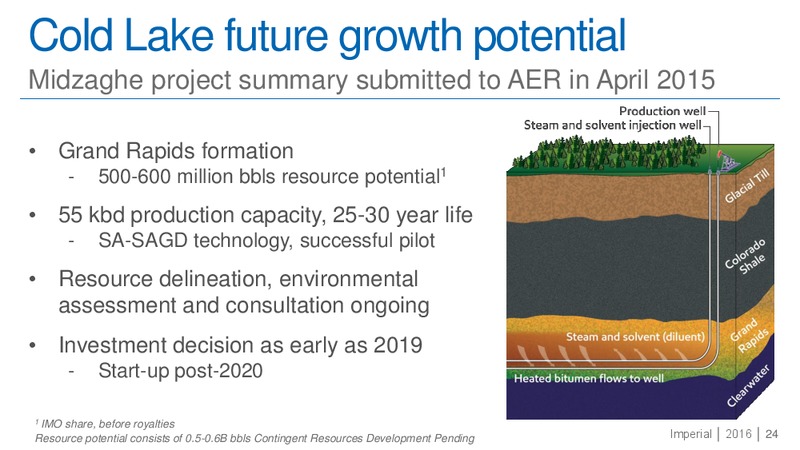 Cold Lake future growth potential

Midzaghe project summary submitted to AER in April 2015

• Grand Rapids formation
- 500-600 million bbls resource potential$^1$

• 55 kbd production capacity, 25-30 year life
- SA-SAGD technology, successful pilot

• Resource delineation, environmental assessment and consultation ongoing

• Investment decision as early as 2019
- Start-up post-2020

Production well
Steam and solvent injection well
Glacial Till
Colorado Shale
Steam and solvent (diluent)
Grand Rapids
Heated bitumen flows to well
Clearwater

$^1$ IMO share, before royalties
Resource potential consists of 0.5-0.6B bbls Contingent Resources Development Pending

Imperial | 2016 | 24